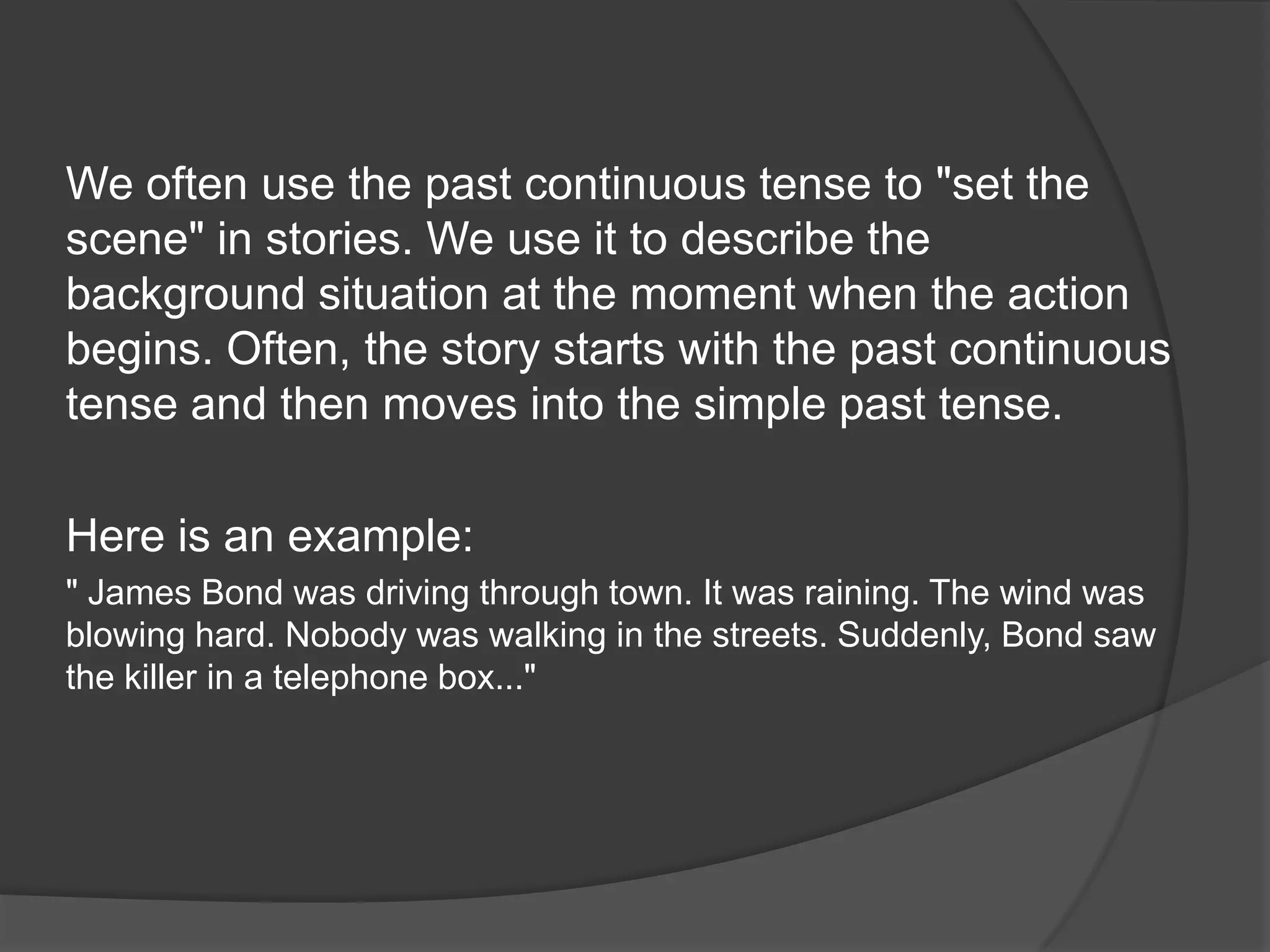 We often use the past continuous tense to "set the scene" in stories. We use it to describe the background situation at the moment when the action begins. Often, the story starts with the past continuous tense and then moves into the simple past tense.

Here is an example:

" James Bond was driving through town. It was raining. The wind was blowing hard. Nobody was walking in the streets. Suddenly, Bond saw the killer in a telephone box..."